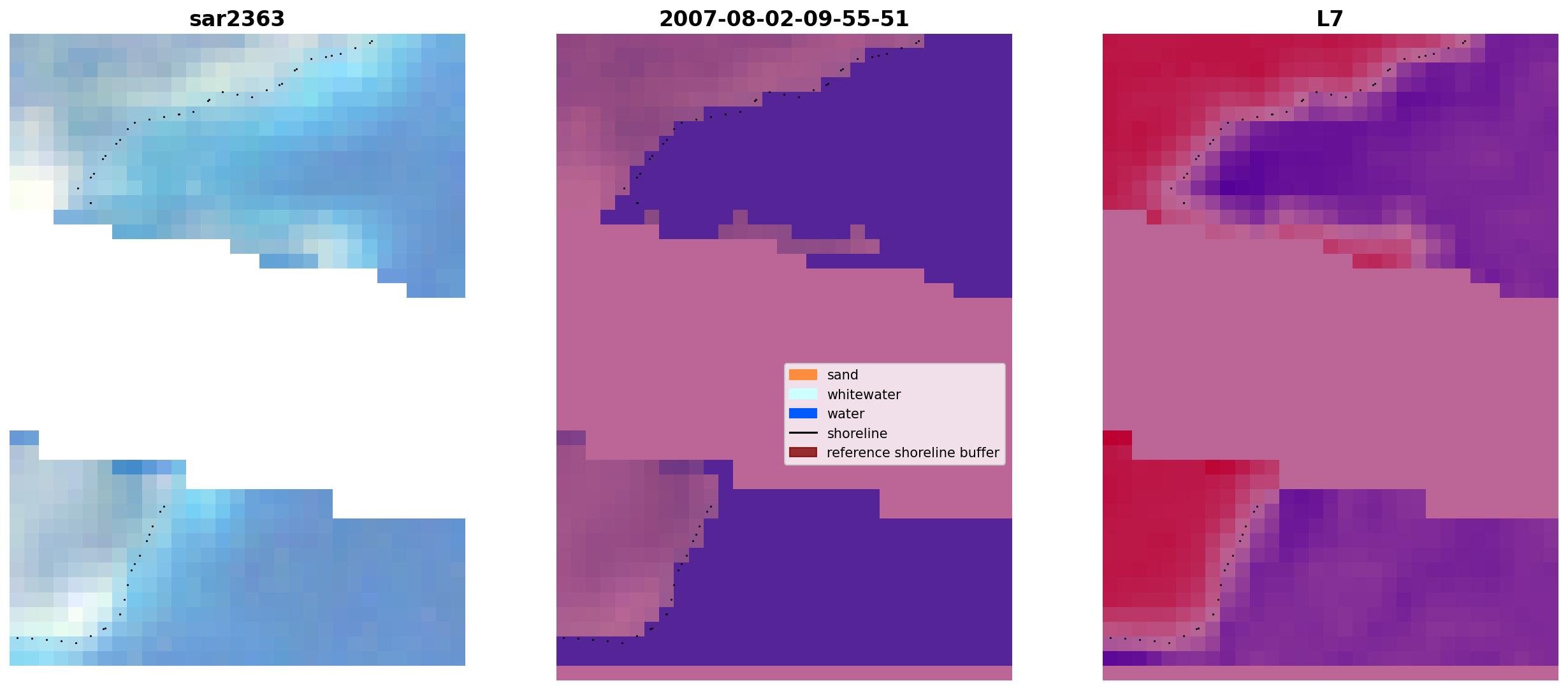 sar2363

2007-08-02-09-55-51

sand
whitewater
water
shoreline
reference shoreline buffer

L7